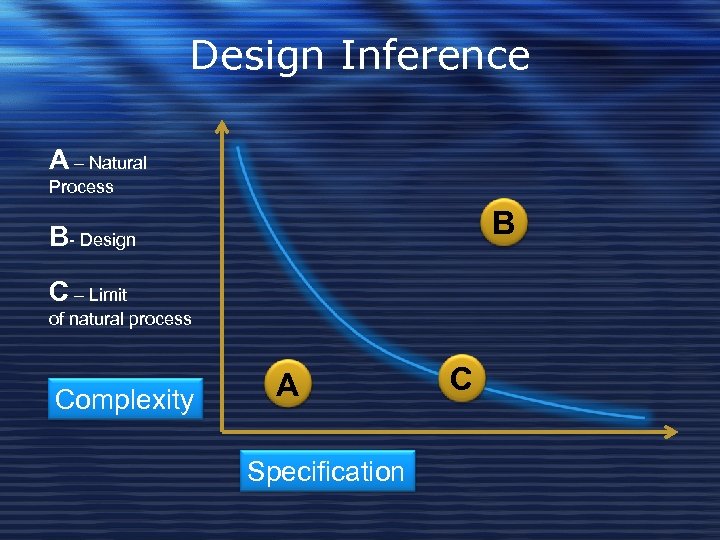 Design Inference

A – Natural Process

B- Design

C – Limit of natural process

Complexity

B

A

C

Specification